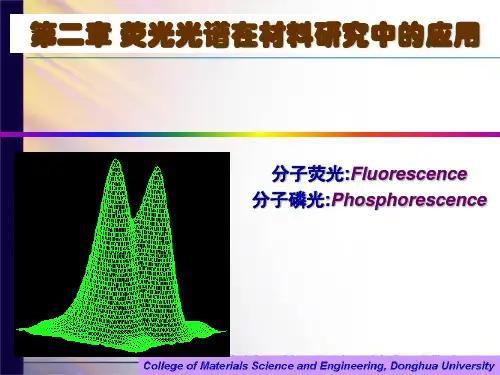 第二章 荧光光谱在材料研究中的应用

分子荧光:Fluorescence
分子磷光:Phosphorescence

College of Materials Science and Engineering, Donghua University